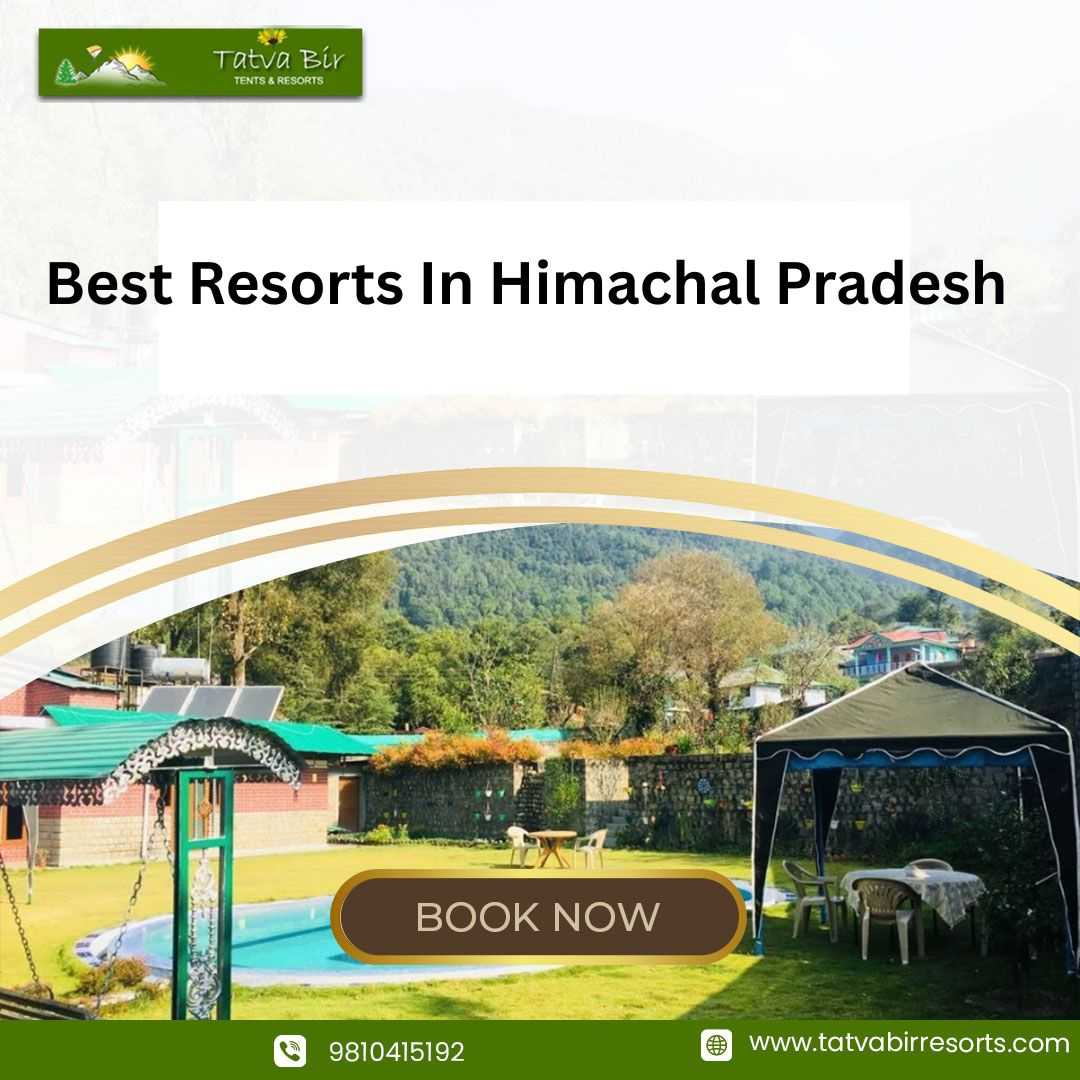 Tatva Bir
TENTS & RESORTS

Best Resorts In Himachal Pradesh

BOOK NOW

9810415192

www.tatvabirresorts.com